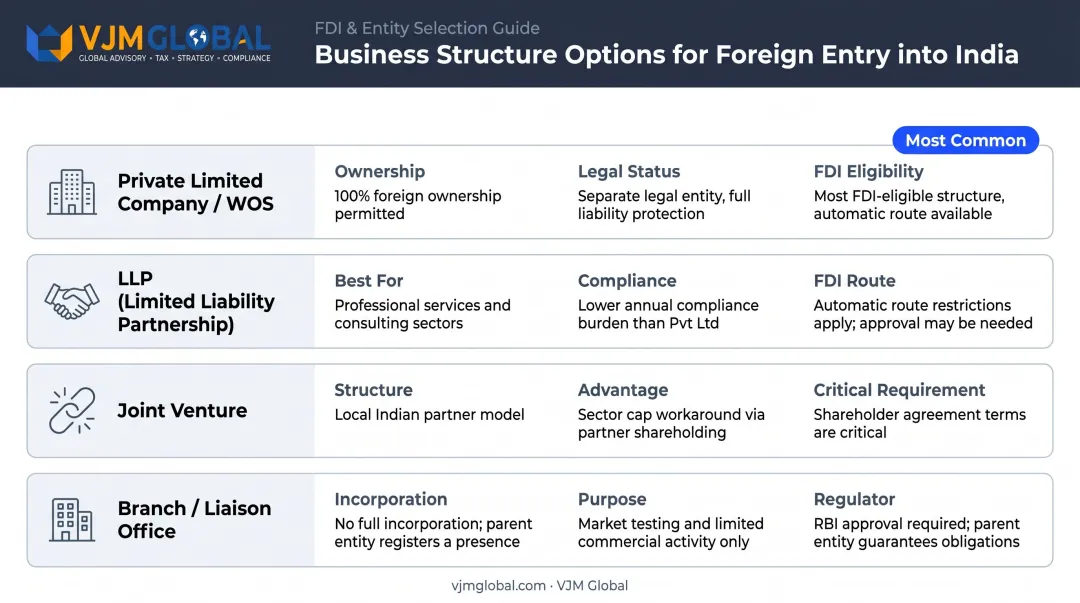 VJM GLOBAL
GLOBAL ADVISORY • TAX • STRATEGY • COMPLIANCE

FDI & Entity Selection Guide
Business Structure Options for Foreign Entry into India

Most Common

Private Limited Company / WOS
Ownership
100% foreign ownership permitted
Legal Status
Separate legal entity, full liability protection
FDI Eligibility
Most FDI-eligible structure, automatic route available

LLP (Limited Liability Partnership)
Best For
Professional services and consulting sectors
Compliance
Lower annual compliance burden than Pvt Ltd
FDI Route
Automatic route restrictions apply; approval may be needed

Joint Venture
Structure
Local Indian partner model
Advantage
Sector cap workaround via partner shareholding
Critical Requirement
Shareholder agreement terms are critical

Branch / Liaison Office
Incorporation
No full incorporation; parent entity registers a presence
Purpose
Market testing and limited commercial activity only
Regulator
RBI approval required; parent entity guarantees obligations

vjmglobal.com · VJM Global